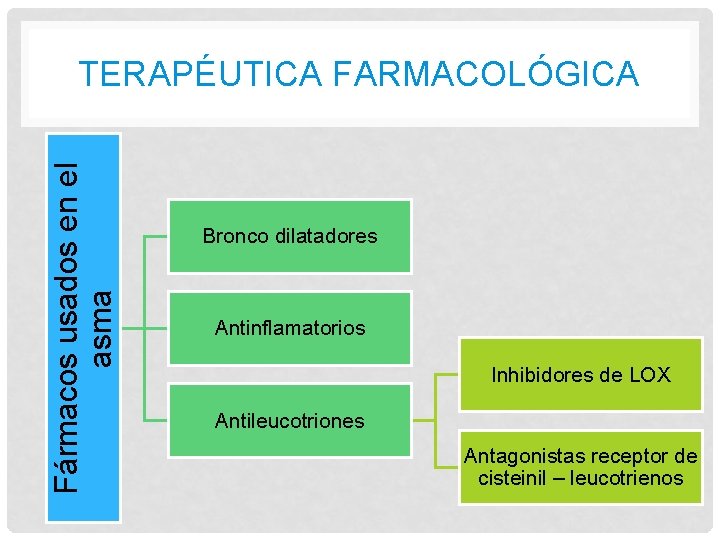 TERAPÉUTICA FARMACOLÓGICA

Fármacos usados en el asma

Bronco dilatadores

Antinflamatorios

Antileucotriones

Inhibidores de LOX

Antagonistas receptor de cisteinil – leucotrienos